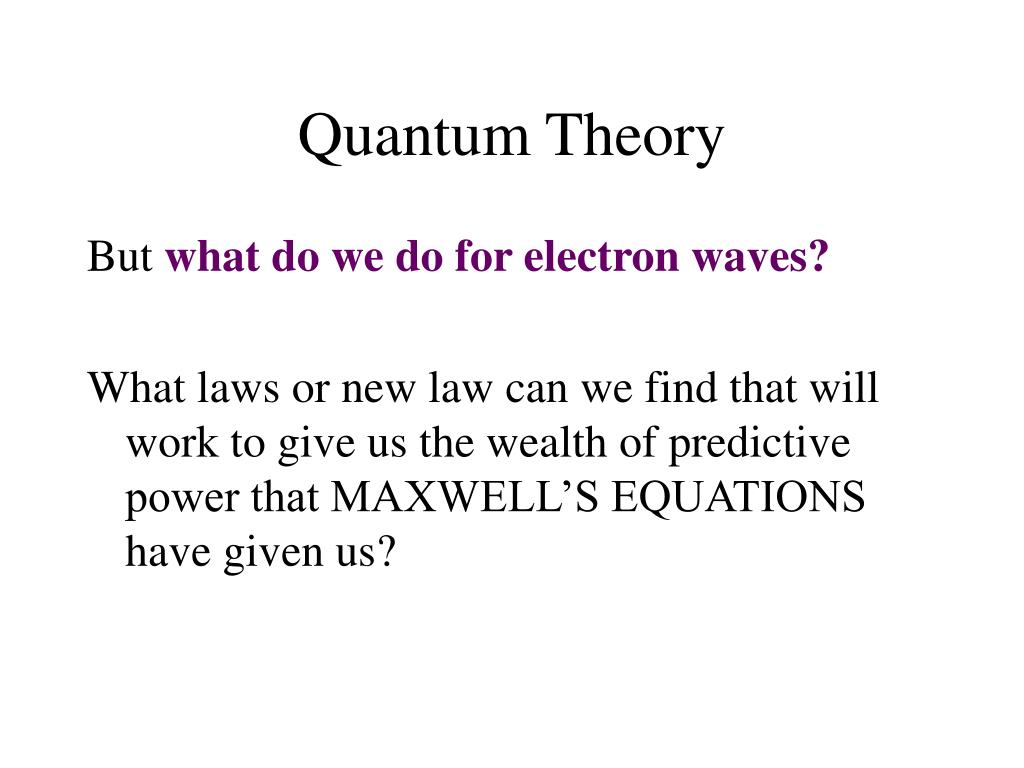 Quantum Theory

But what do we do for electron waves?

What laws or new law can we find that will work to give us the wealth of predictive power that MAXWELL’S EQUATIONS have given us?